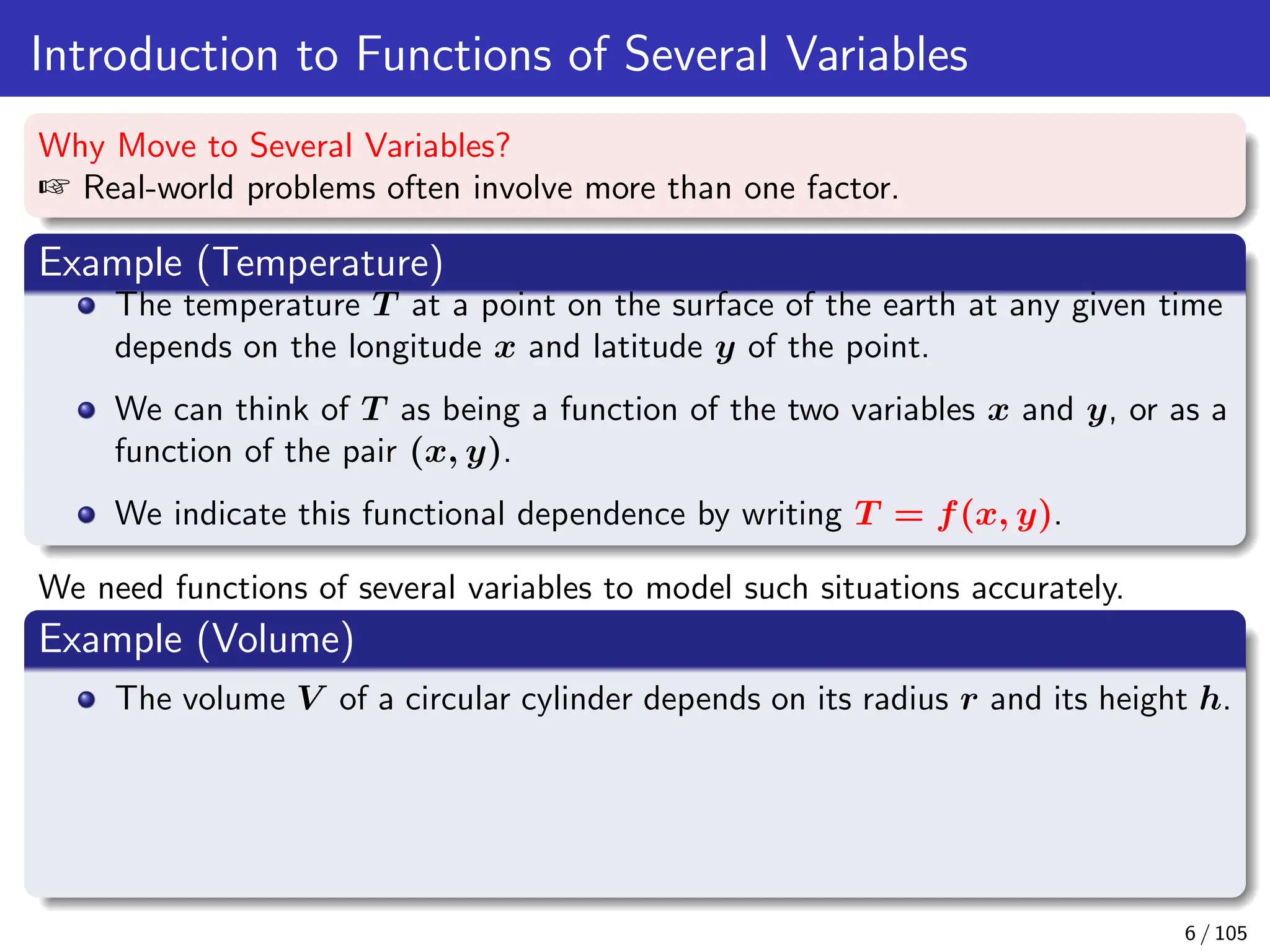 Introduction to Functions of Several Variables

Why Move to Several Variables?
☞ Real-world problems often involve more than one factor.

Example (Temperature)

- The temperature $T$ at a point on the surface of the earth at any given time depends on the longitude $x$ and latitude $y$ of the point.
- We can think of $T$ as being a function of the two variables $x$ and $y$, or as a function of the pair $(x, y)$.
- We indicate this functional dependence by writing $T = f(x, y)$.

We need functions of several variables to model such situations accurately.

Example (Volume)

- The volume $V$ of a circular cylinder depends on its radius $r$ and its height $h$.

6 / 105